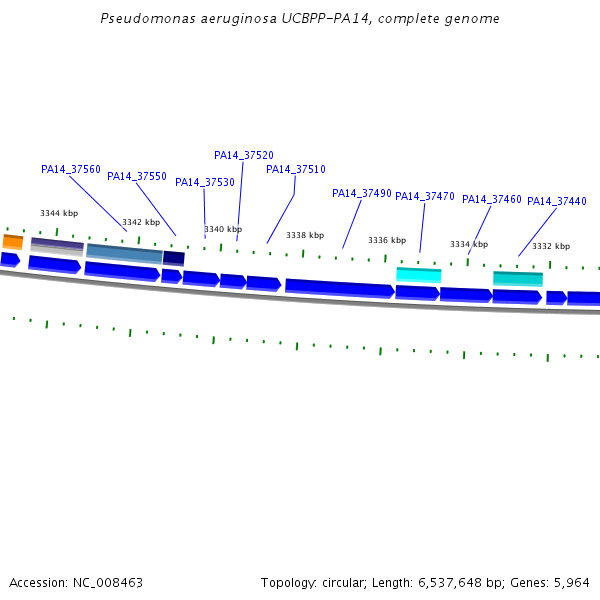 Pseudomonas aeruginosa UCBPP-PA14, complete genome

PA14_37560
PA14_37550
PA14_37530
PA14_37520
PA14_37510
PA14_37490
PA14_37470
PA14_37460
PA14_37440

3344 kbp
3342 kbp
3340 kbp
3338 kbp
3336 kbp
3334 kbp
3332 kbp

Accession: NC_008463
Topology: circular; Length: 6,537,648 bp; Genes: 5,964